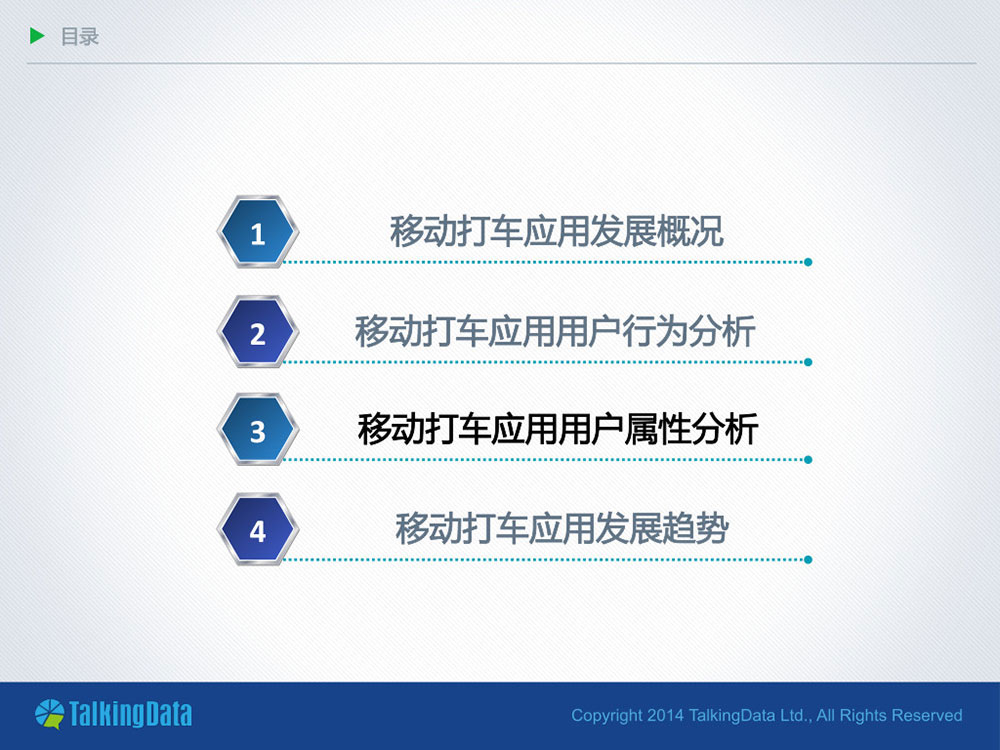 目录

1 移动打车应用发展概况

2 移动打车应用用户行为分析

3 移动打车应用用户属性分析

4 移动打车应用发展趋势

TalkingData

Copyright 2014 TalkingData Ltd., All Rights Reserved